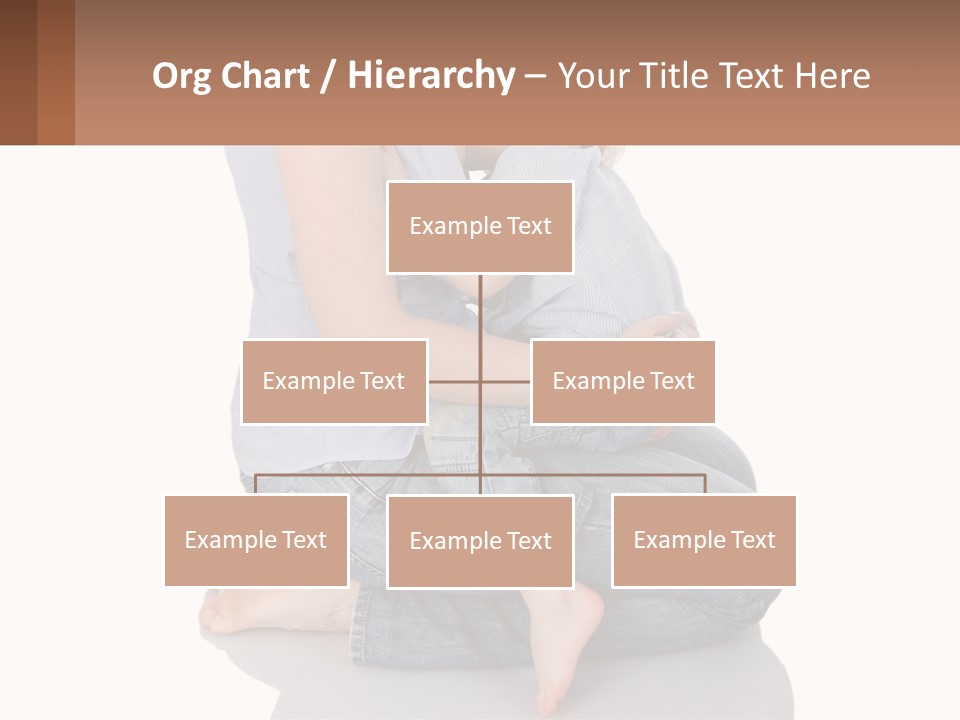 Org Chart / Hierarchy – Your Title Text Here

Example Text

Example Text

Example Text

Example Text

Example Text

Example Text